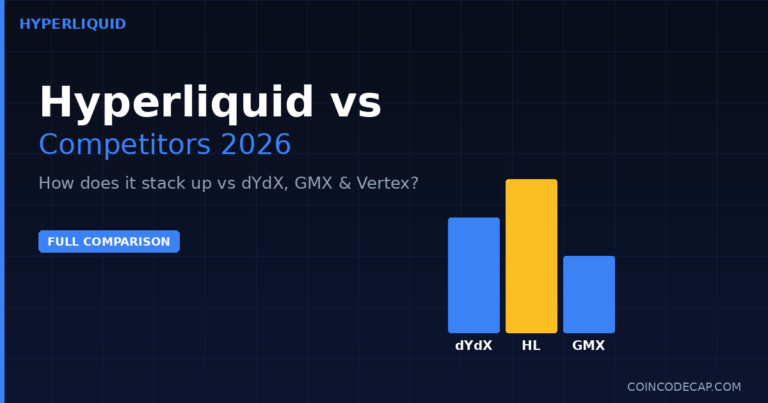 HYPERLIQUID

Hyperliquid vs
Competitors 2026

How does it stack up vs dYdX, GMX & Vertex?

FULL COMPARISON

dYdX HL GMX

COINCODECAP.COM